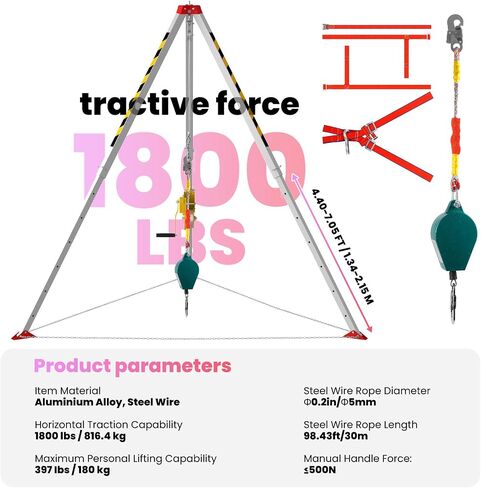 tractive force

1800 LBS

4.40-7.05 FT / 1.34-2.15 M

Product parameters

Item Material
Aluminium Alloy, Steel Wire

Horizontal Traction Capability
1800 lbs / 816.4 kg

Maximum Personal Lifting Capability
397 lbs / 180 kg

Steel Wire Rope Diameter
Φ0.2in/Φ5mm

Steel Wire Rope Length
98.43ft/30m

Manual Handle Force:
≤500N